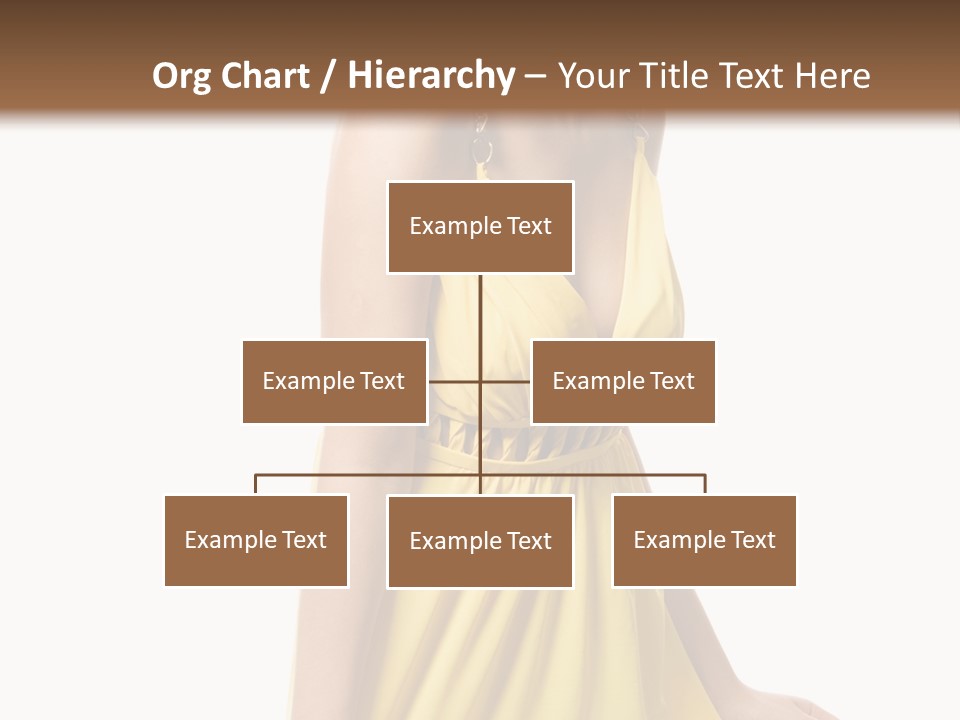 Org Chart / Hierarchy – Your Title Text Here

Example Text

Example Text

Example Text

Example Text

Example Text

Example Text